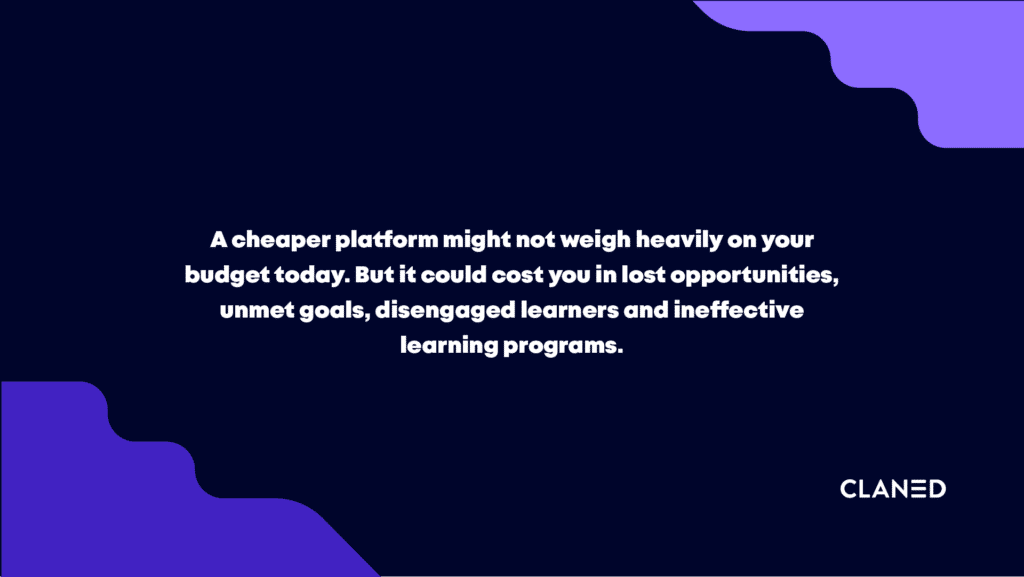 A cheaper platform might not weigh heavily on your budget today. But it could cost you in lost opportunities, unmet goals, disengaged learners and ineffective learning programs.

CLANED